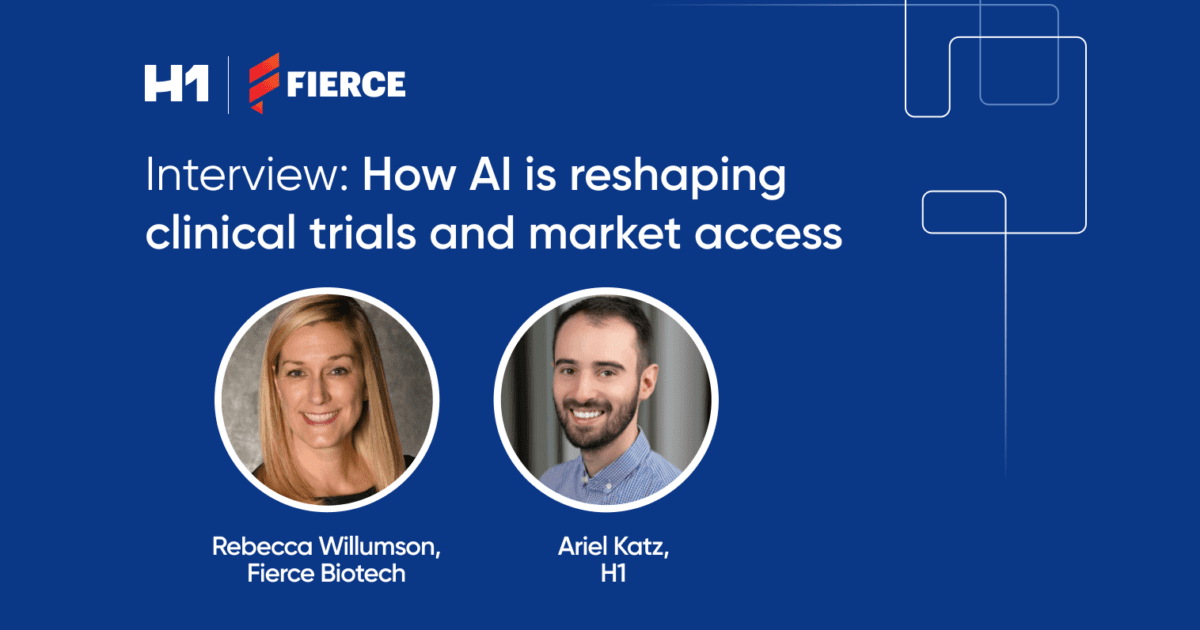 H1 | FIERCE

Interview: How AI is reshaping clinical trials and market access

Rebecca Willumson, Fierce Biotech

Ariel Katz, H1